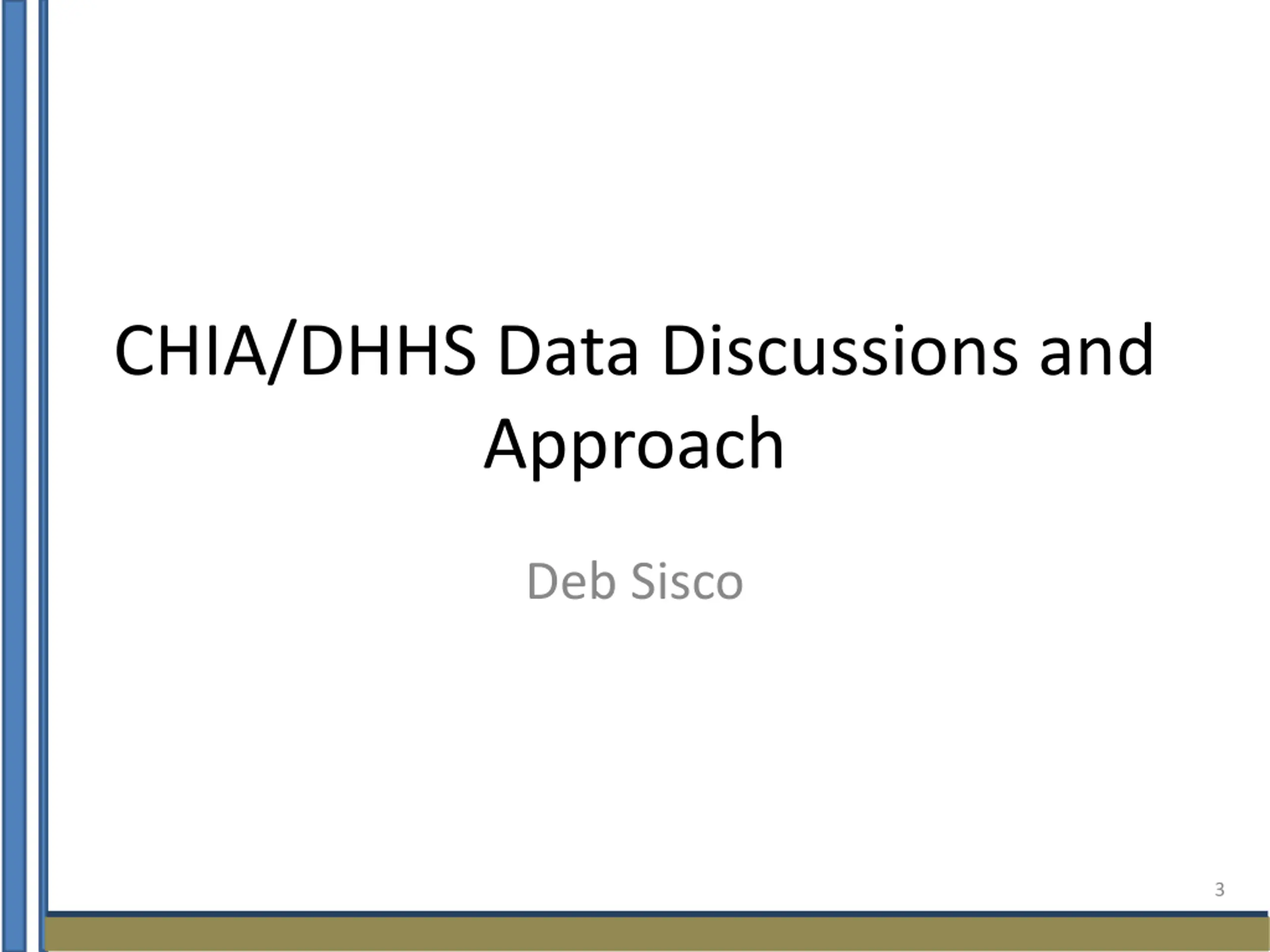 CHIA/DHHS Data Discussions and Approach

Deb Sisco

3